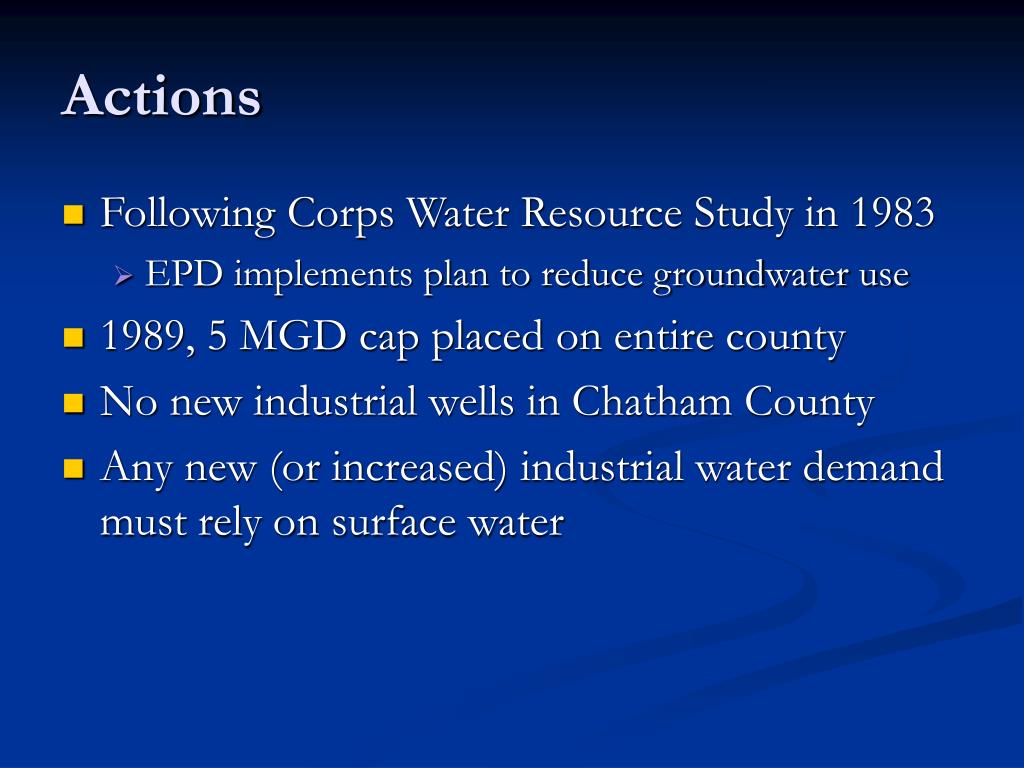 Actions

- Following Corps Water Resource Study in 1983
  - EPD implements plan to reduce groundwater use
- 1989, 5 MGD cap placed on entire county
- No new industrial wells in Chatham County
- Any new (or increased) industrial water demand must rely on surface water